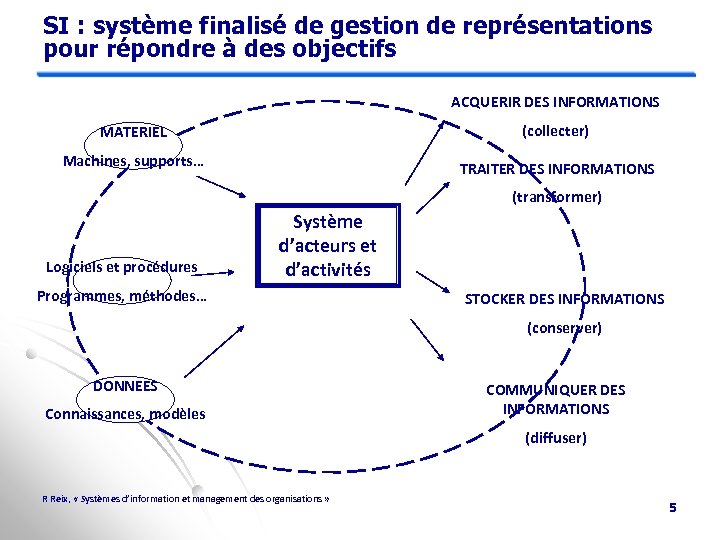 SI : système finalisé de gestion de représentations pour répondre à des objectifs

MATERIEL

Machines, supports…

Logiciels et procédures

Programmes, méthodes…

DONNEES

Connaissances, modèles

Système d'acteurs et d'activités

ACQUERIR DES INFORMATIONS

(collecter)

TRAITER DES INFORMATIONS

(transformer)

STOCKER DES INFORMATIONS

(conserver)

COMMUNIQUER DES INFORMATIONS

(diffuser)

R Reix, « Systèmes d'information et management des organisations »

5